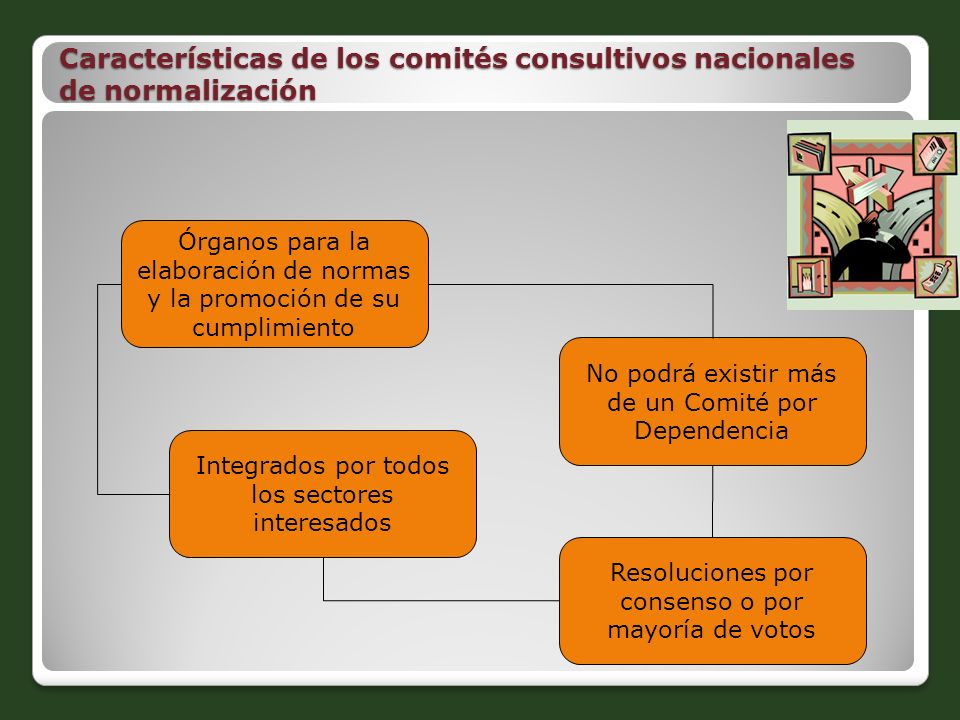 Características de los comités consultivos nacionales de normalización

Órganos para la elaboración de normas y la promoción de su cumplimiento

No podrá existir más de un Comité por Dependencia

Integrados por todos los sectores interesados

Resoluciones por consenso o por mayoría de votos